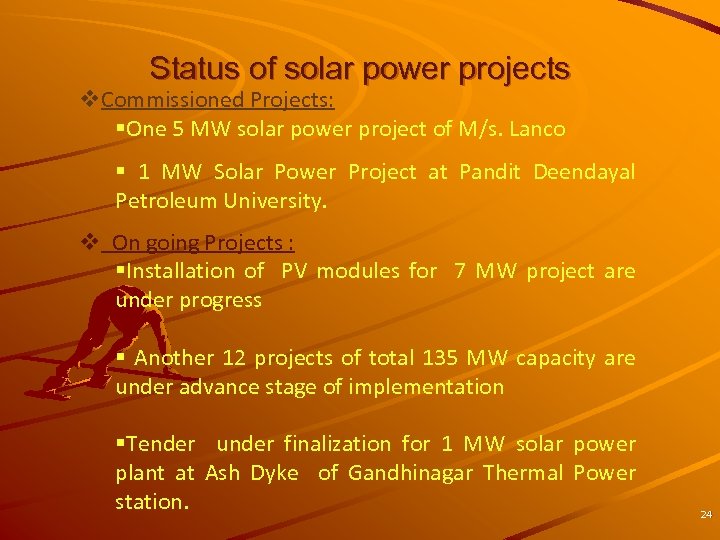 Status of solar power projects

❖Commissioned Projects:

▪One 5 MW solar power project of M/s. Lanco

▪ 1 MW Solar Power Project at Pandit Deendayal Petroleum University.

❖ On going Projects :

▪Installation of PV modules for 7 MW project are under progress

▪ Another 12 projects of total 135 MW capacity are under advance stage of implementation

▪Tender under finalization for 1 MW solar power plant at Ash Dyke of Gandhinagar Thermal Power station.

24